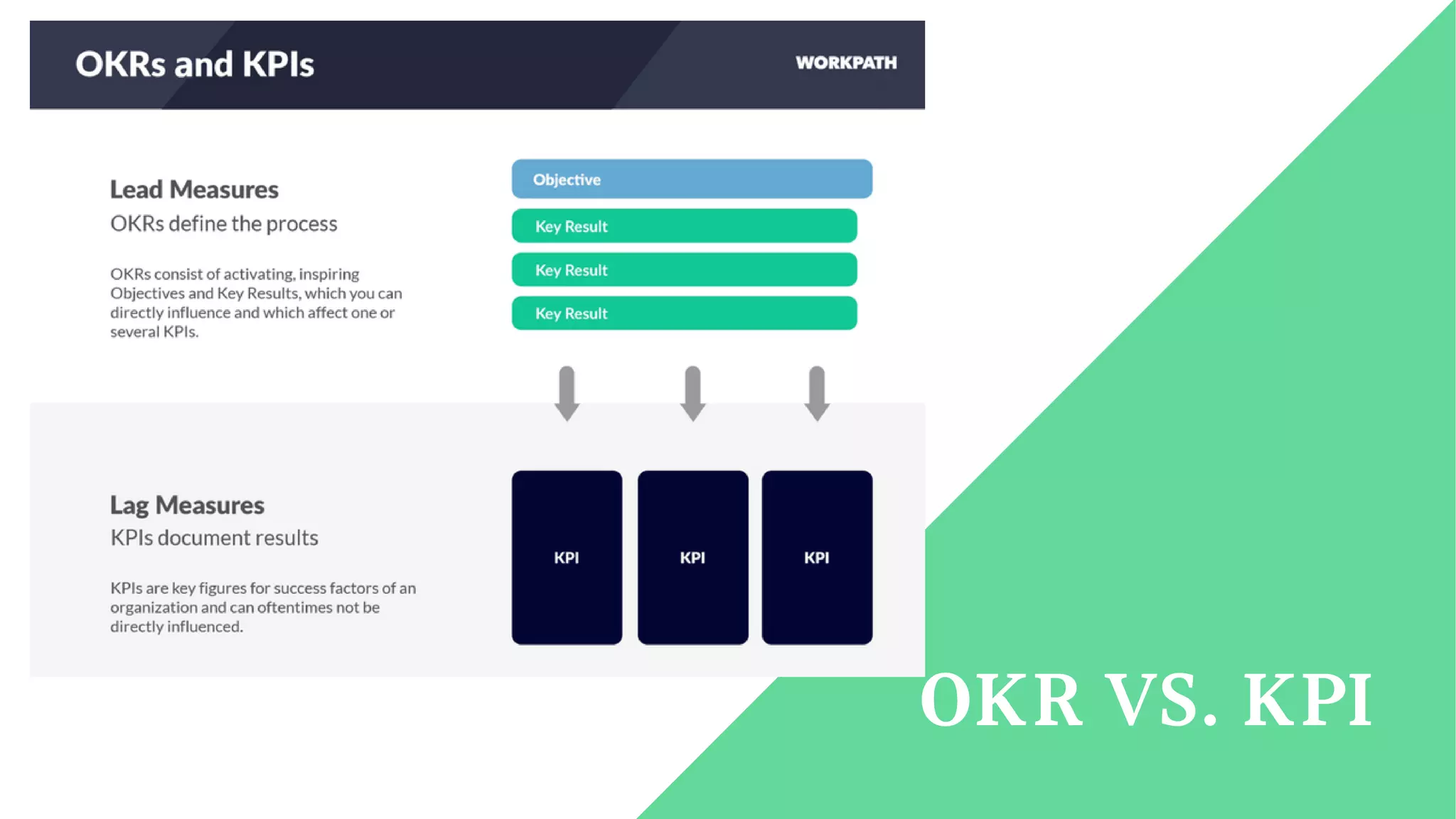 OKRs and KPIs

WORKPATH

Lead Measures

OKRs define the process

OKRs consist of activating, inspiring Objectives and Key Results, which you can directly influence and which affect one or several KPIs.

Objective

Key Result

Key Result

Key Result

Lag Measures

KPIs document results

KPIs are key figures for success factors of an organization and can oftentimes not be directly influenced.

KPI

KPI

KPI

OKR VS. KPI